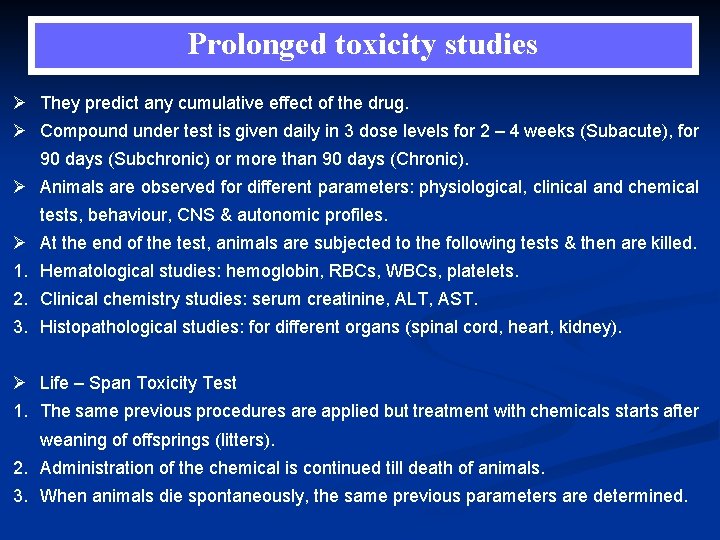 Prolonged toxicity studies

➢ They predict any cumulative effect of the drug.
➢ Compound under test is given daily in 3 dose levels for 2 – 4 weeks (Subacute), for 90 days (Subchronic) or more than 90 days (Chronic).
➢ Animals are observed for different parameters: physiological, clinical and chemical tests, behaviour, CNS & autonomic profiles.
➢ At the end of the test, animals are subjected to the following tests & then are killed.
1. Hematological studies: hemoglobin, RBCs, WBCs, platelets.
2. Clinical chemistry studies: serum creatinine, ALT, AST.
3. Histopathological studies: for different organs (spinal cord, heart, kidney).

➢ Life – Span Toxicity Test
1. The same previous procedures are applied but treatment with chemicals starts after weaning of offsprings (litters).
2. Administration of the chemical is continued till death of animals.
3. When animals die spontaneously, the same previous parameters are determined.